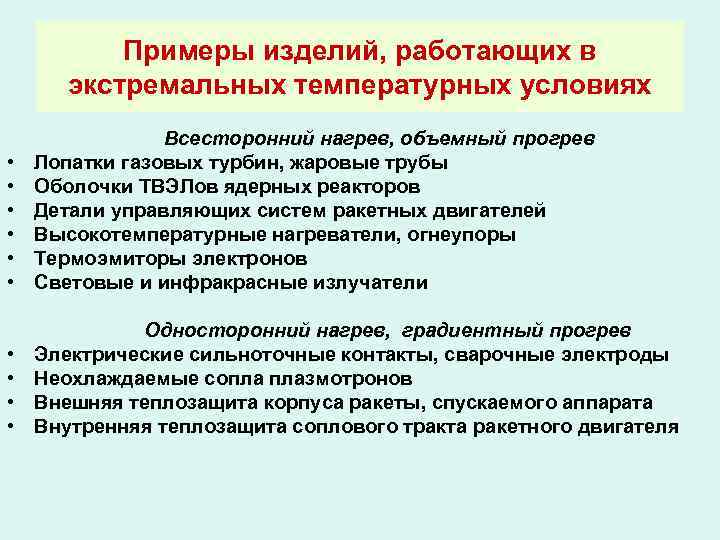 Примеры изделий, работающих в экстремальных температурных условиях

Всесторонний нагрев, объемный прогрев

• Лопатки газовых турбин, жаровые трубы
• Оболочки ТВЭЛов ядерных реакторов
• Детали управляющих систем ракетных двигателей
• Высокотемпературные нагреватели, огнеупоры
• Термоэмиторы электронов
• Световые и инфракрасные излучатели

Односторонний нагрев, градиентный прогрев

• Электрические сильноточные контакты, сварочные электроды
• Неохлаждаемые сопла плазмотронов
• Внешняя теплозащита корпуса ракеты, спускаемого аппарата
• Внутренняя теплозащита соплового тракта ракетного двигателя